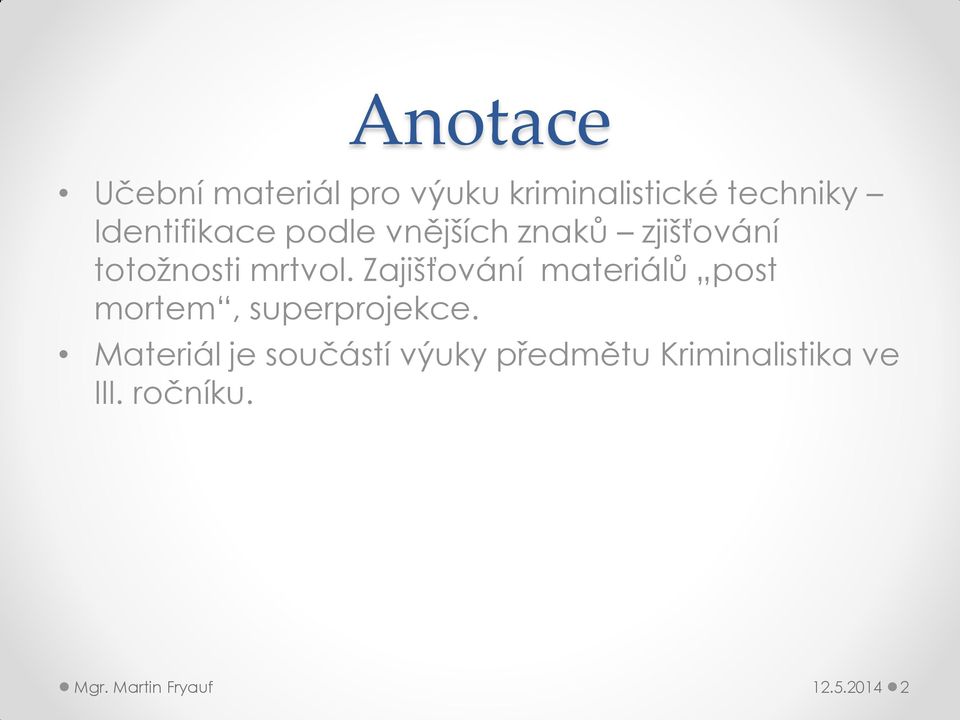 Anotace

• Učební materiál pro výuku kriminalistické techniky – Identifikace podle vnějších znaků – zjišťování totožnosti mrtvol. Zajišťování materiálů „post mortem“, superprojekce.

• Materiál je součástí výuky předmětu Kriminalistika ve III. ročníku.

Mgr. Martin Fryauf

12.5.2014

2